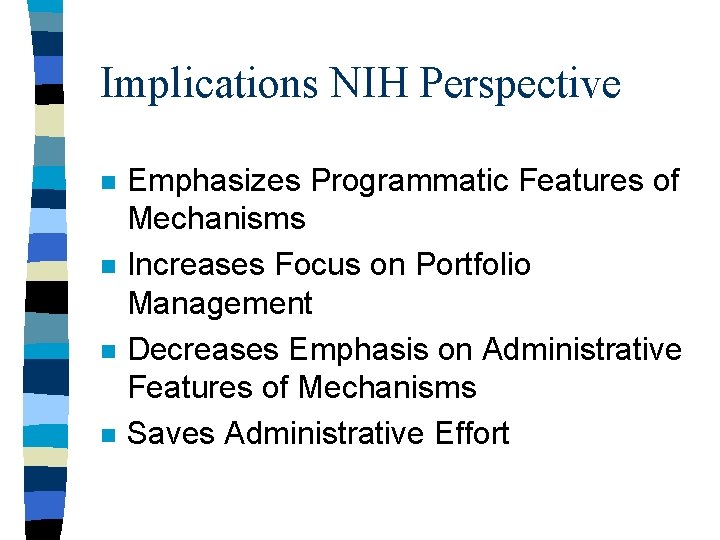 Implications NIH Perspective

- Emphasizes Programmatic Features of Mechanisms
- Increases Focus on Portfolio Management
- Decreases Emphasis on Administrative Features of Mechanisms
- Saves Administrative Effort